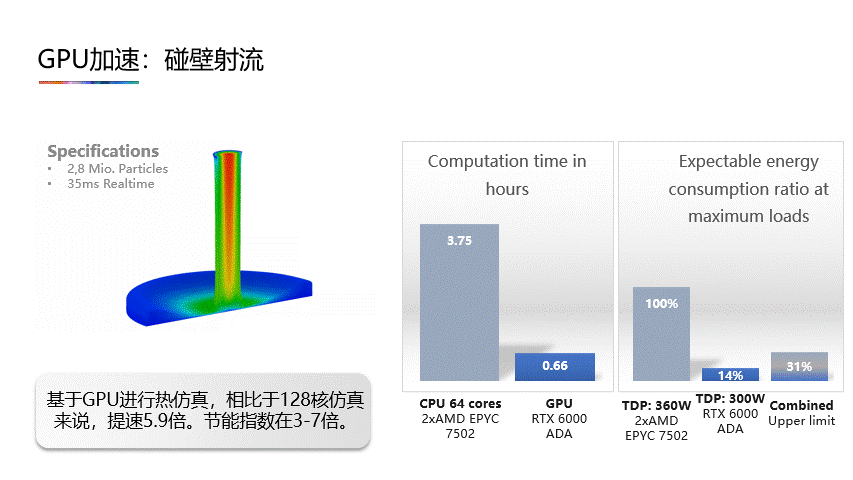 GPU加速：碰壁射流

Specifications
• 2,8 Mio. Particles
• 35ms Realtime

基于GPU进行热仿真，相比于128核仿真来说，提速5.9倍。节能指数在3-7倍。

Computation time in hours

3.75

0.66

CPU 64 cores
2xAMD EPYC 7502

GPU
RTX 6000 ADA

Expectable energy consumption ratio at maximum loads

100%

14%

31%

TDP: 360W
2xAMD EPYC 7502

TDP: 300W
RTX 6000 ADA

Combined
Upper limit